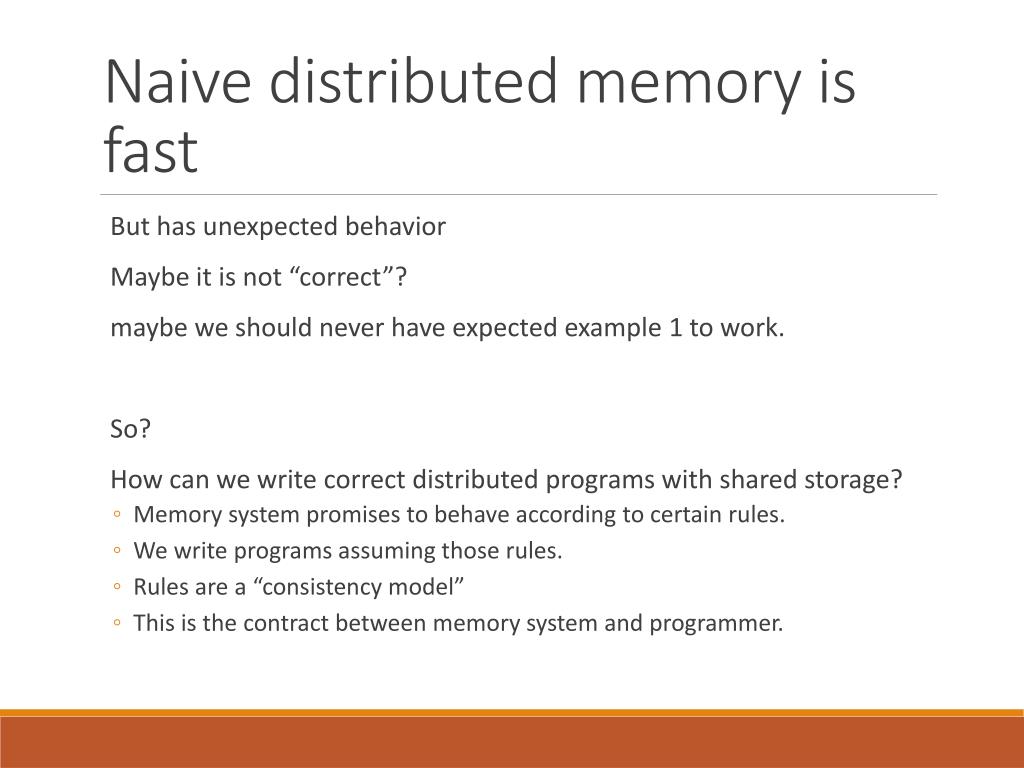 Naive distributed memory is fast

But has unexpected behavior

Maybe it is not “correct”?

maybe we should never have expected example 1 to work.

So?

How can we write correct distributed programs with shared storage?

◦ Memory system promises to behave according to certain rules.
◦ We write programs assuming those rules.
◦ Rules are a “consistency model”
◦ This is the contract between memory system and programmer.